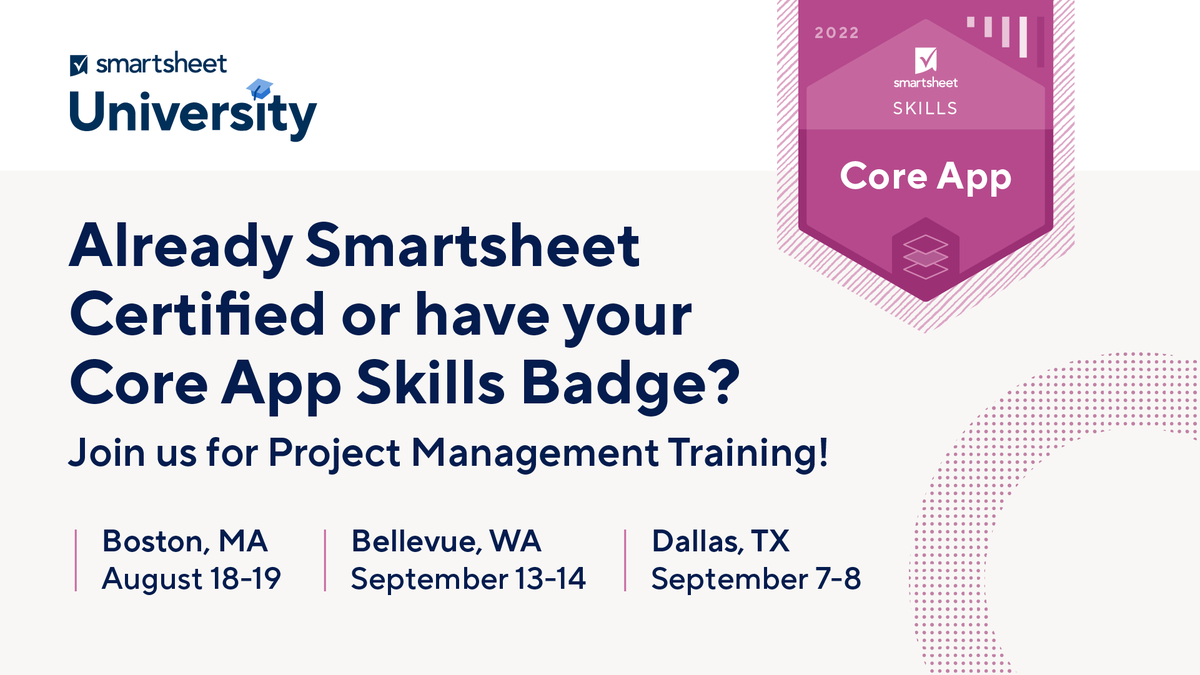 smartsheet
University

2022
smartsheet
SKILLS
Core App

Already Smartsheet Certified or have your Core App Skills Badge?

Join us for Project Management Training!

Boston, MA
August 18-19

Bellevue, WA
September 13-14

Dallas, TX
September 7-8